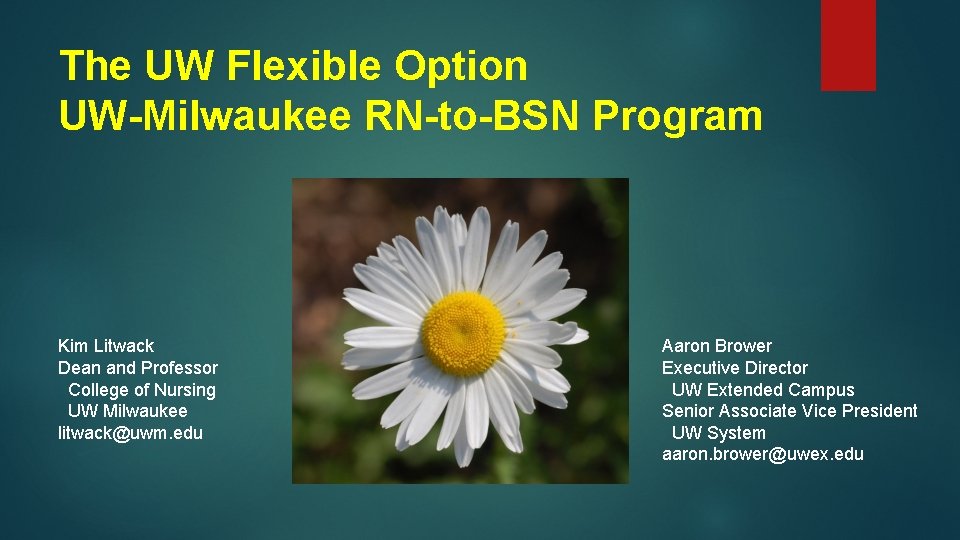 The UW Flexible Option
UW-Milwaukee RN-to-BSN Program

Kim Litwack
Dean and Professor
College of Nursing
UW Milwaukee
litwack@uwm.edu

Aaron Brower
Executive Director
UW Extended Campus
Senior Associate Vice President
UW System
aaron.brower@uwex.edu